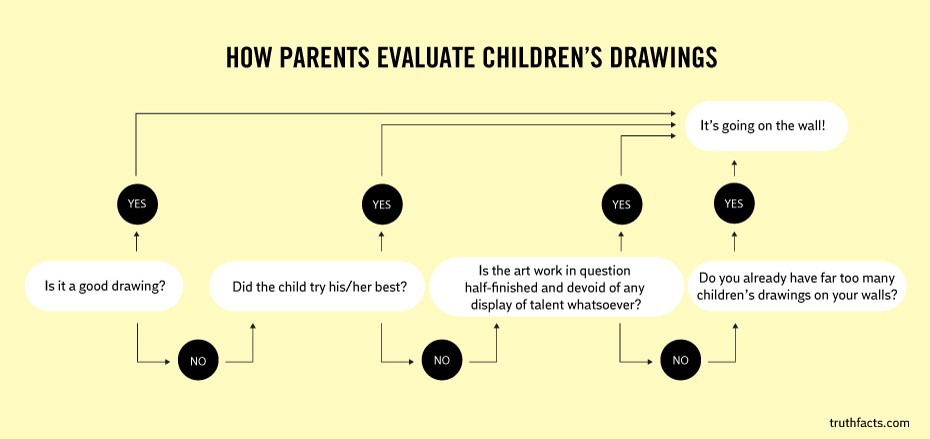 HOW PARENTS EVALUATE CHILDREN'S DRAWINGS

It's going on the wall!

YES

YES

YES

YES

Is it a good drawing?

Did the child try his/her best?

Is the art work in question half-finished and devoid of any display of talent whatsoever?

Do you already have far too many children's drawings on your walls?

NO

NO

NO

truthfacts.com